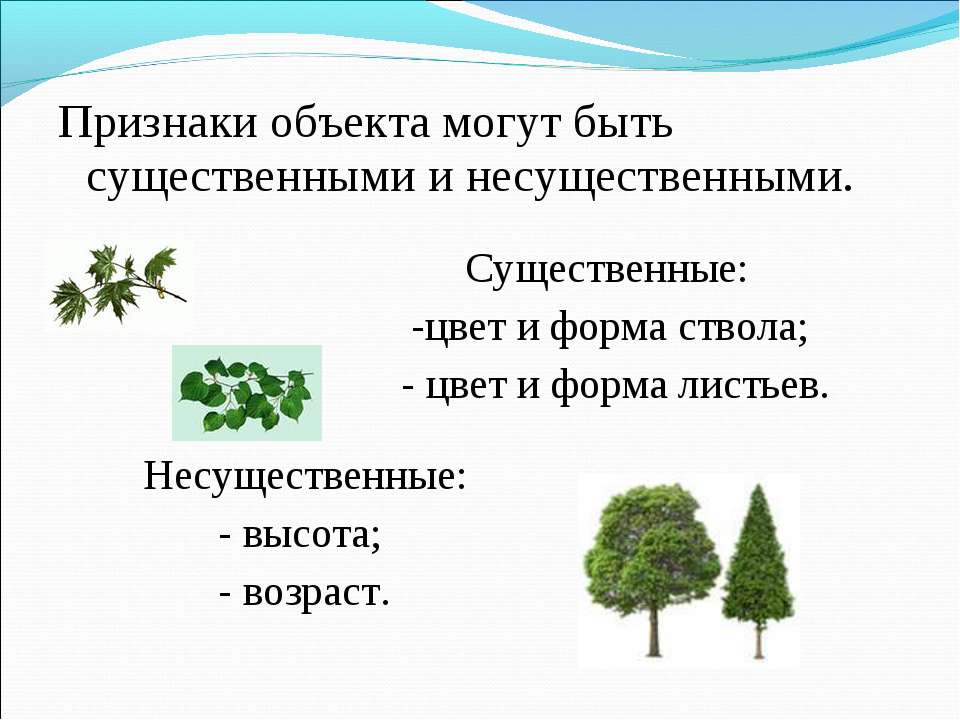 Признаки объекта могут быть существенными и несущественными.

Существенные:
-цвет и форма ствола;
- цвет и форма листьев.

Несущественные:
- высота;
- возраст.